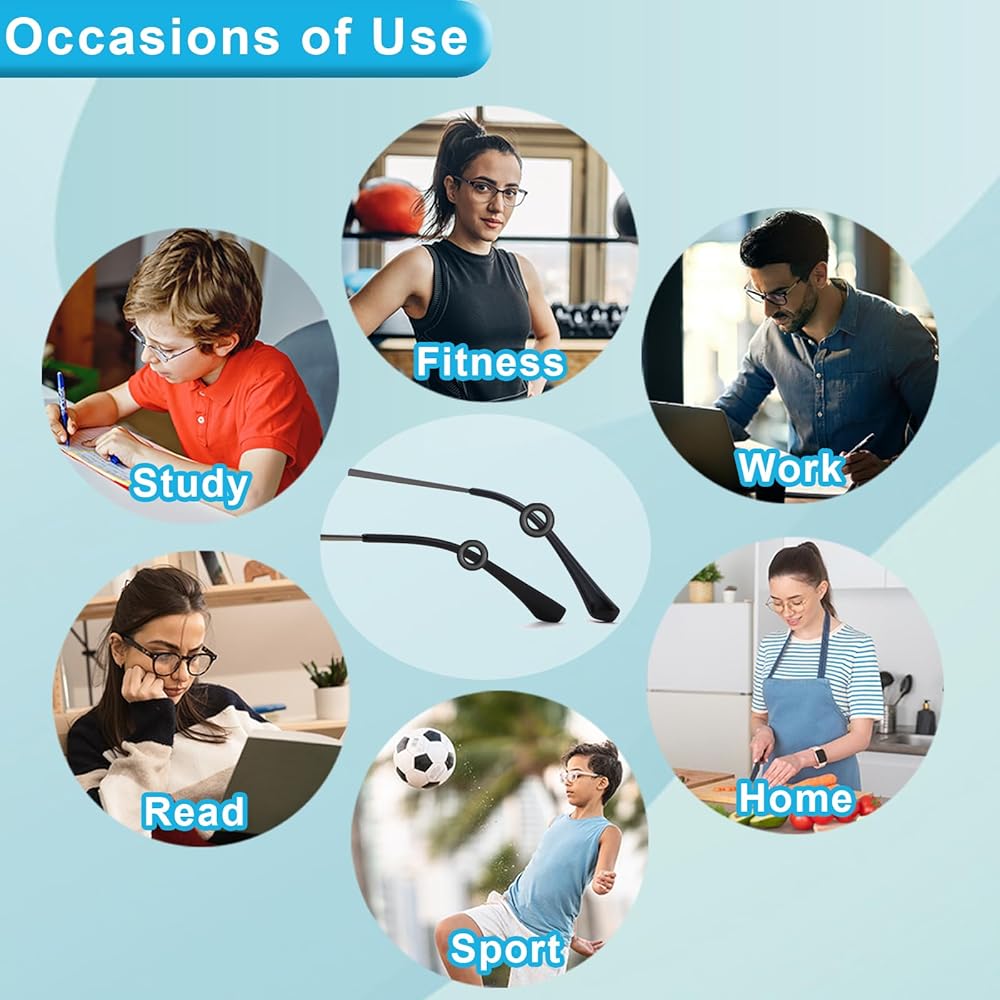 Occasions of Use

Fitness

Study

Work

Read

Home

Sport